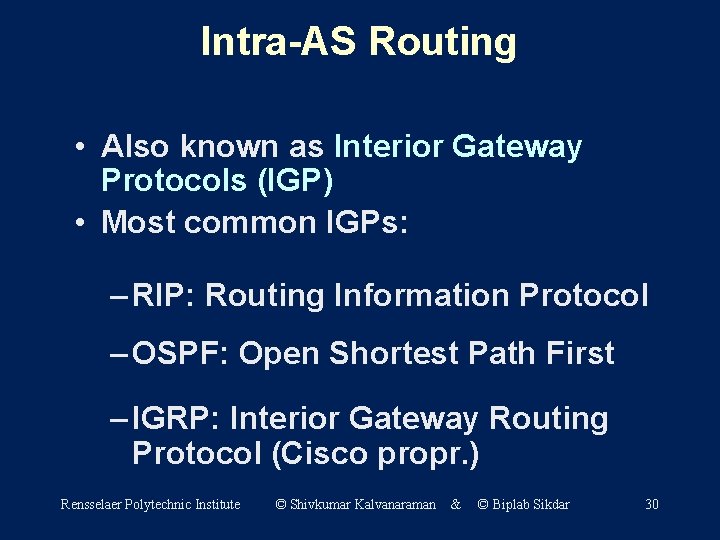 Intra-AS Routing

• Also known as Interior Gateway Protocols (IGP)
• Most common IGPs:

– RIP: Routing Information Protocol

– OSPF: Open Shortest Path First

– IGRP: Interior Gateway Routing Protocol (Cisco propr.)

Rensselaer Polytechnic Institute © Shivkumar Kalvanaraman & © Biplab Sikdar 30